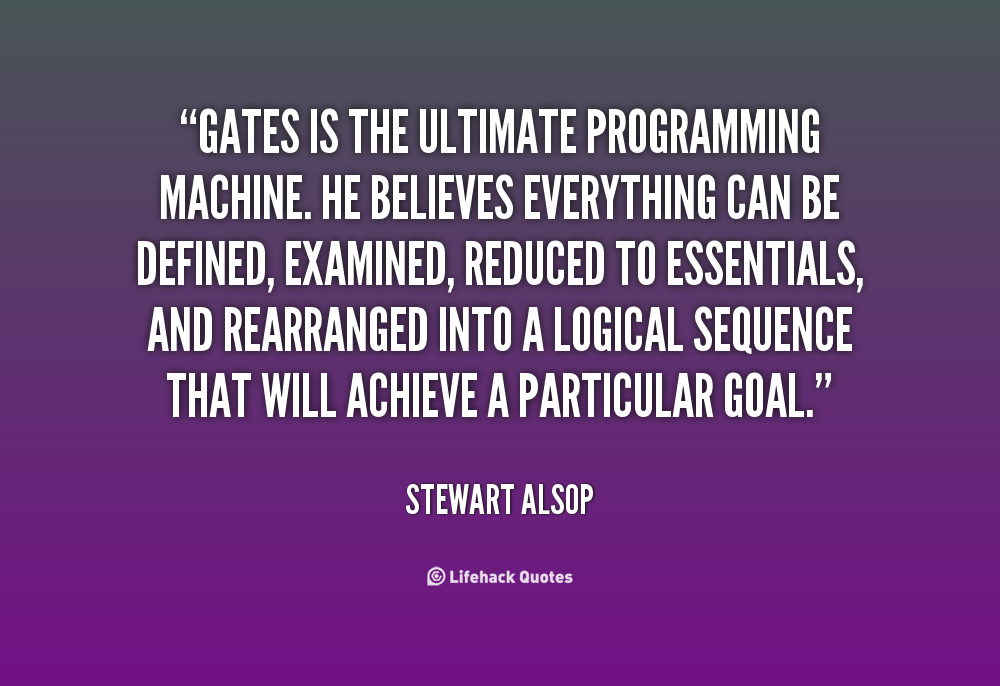 “GATES IS THE ULTIMATE PROGRAMMING MACHINE. HE BELIEVES EVERYTHING CAN BE DEFINED, EXAMINED, REDUCED TO ESSENTIALS, AND REARRANGED INTO A LOGICAL SEQUENCE THAT WILL ACHIEVE A PARTICULAR GOAL.”

STEWART ALSOP

Lifehack Quotes